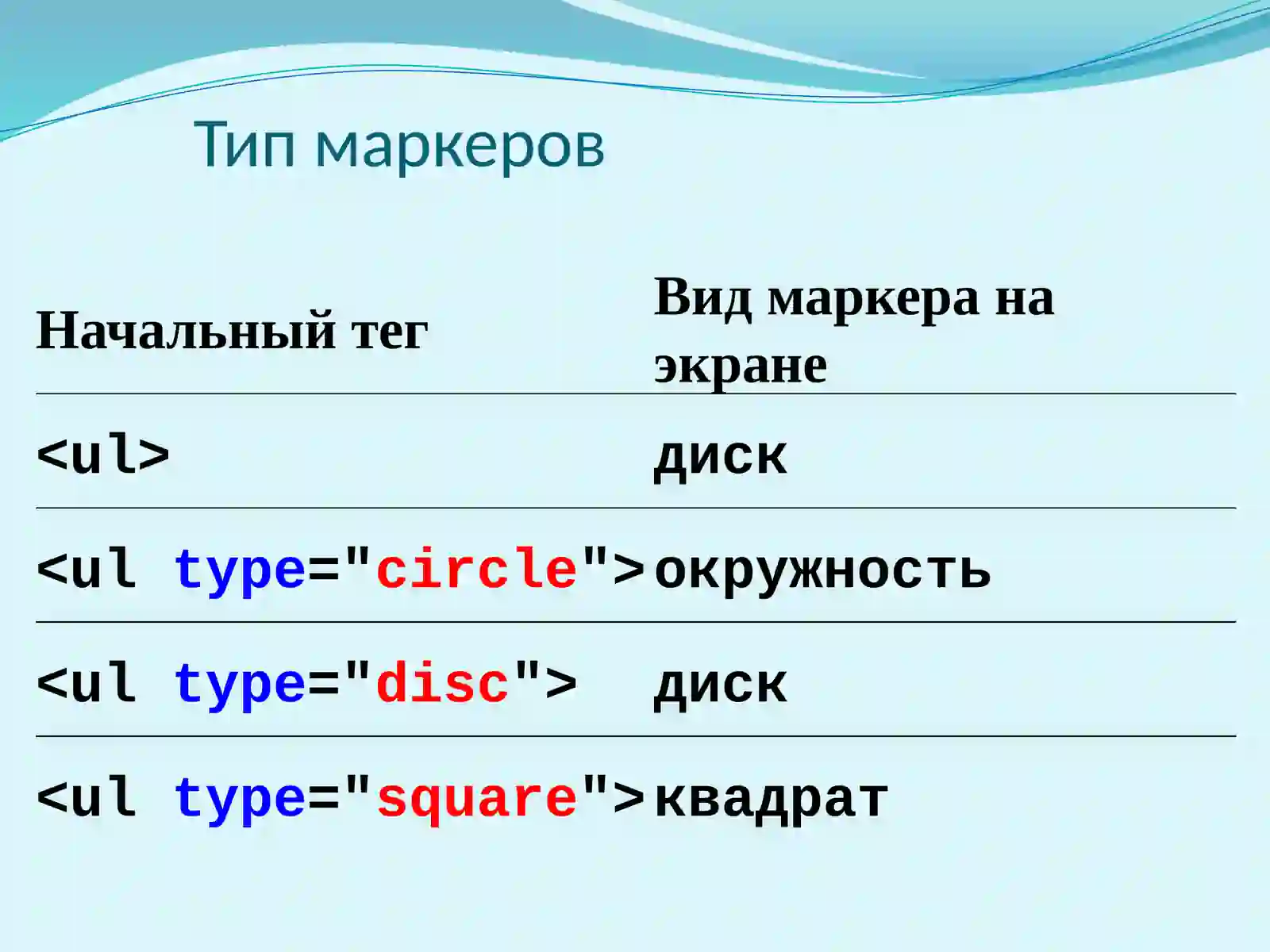 Тип маркеров

| Начальный тег | Вид маркера на экране |
|---|---|
| <ul> | диск |
| <ul type="circle"> | окружность |
| <ul type="disc"> | диск |
| <ul type="square"> | квадрат |